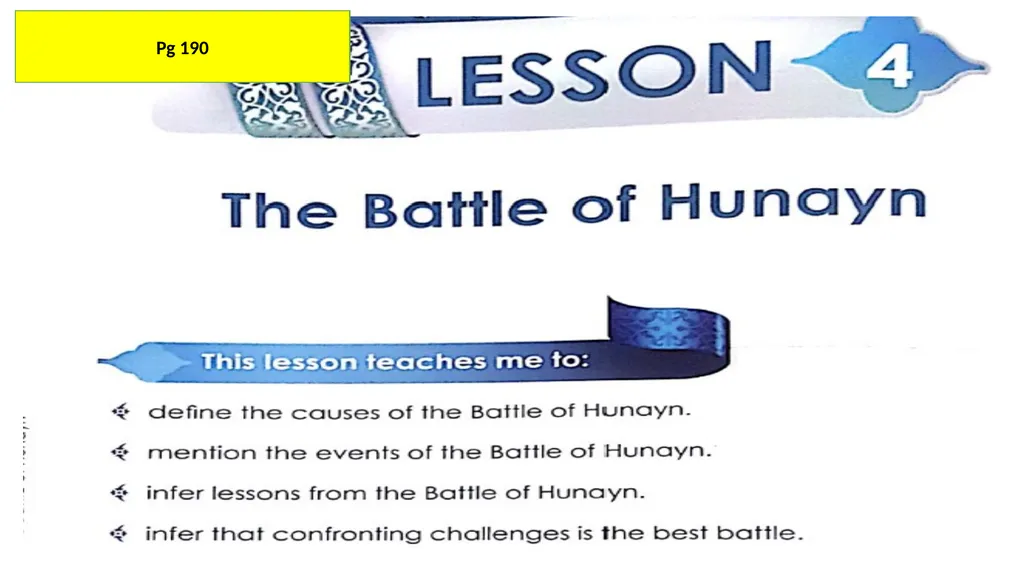 Pg 190

LESSON 4

The Battle of Hunayn

This lesson teaches me to:

define the causes of the Battle of Hunayn.

mention the events of the Battle of Hunayn.

infer lessons from the Battle of Hunayn.

infer that confronting challenges is the best battle.